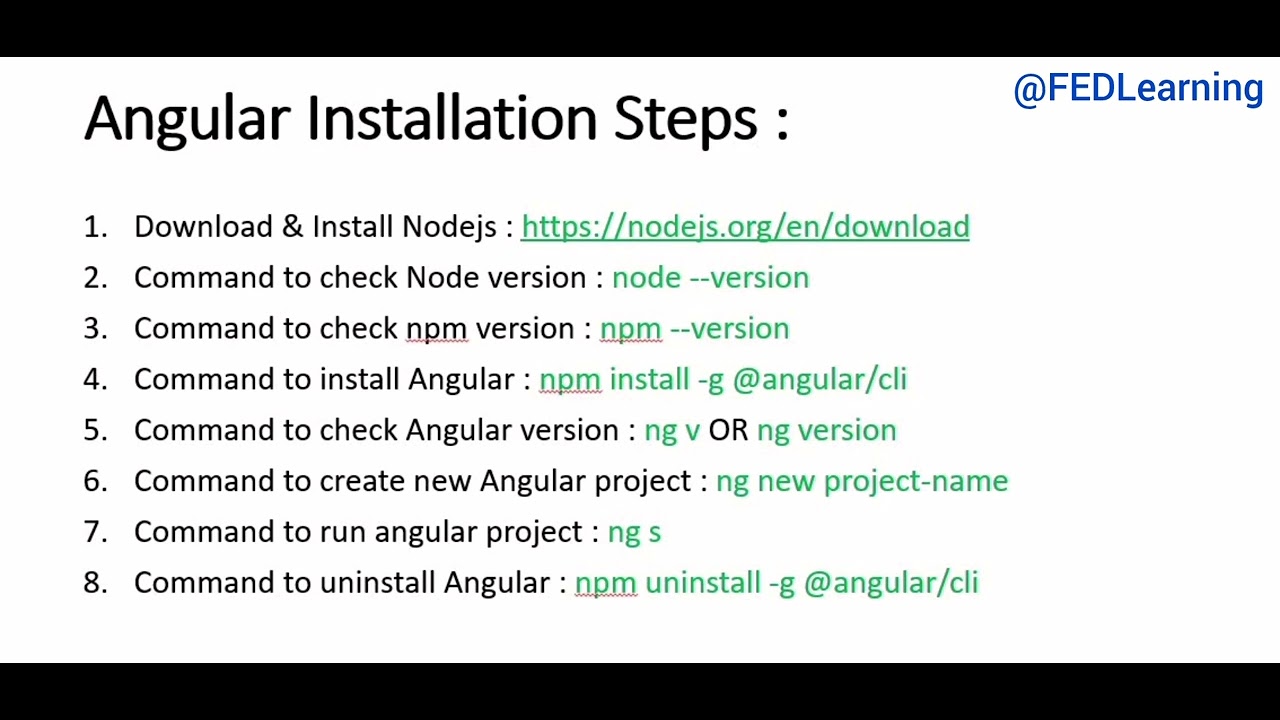 @FEDLearning

Angular Installation Steps :

1. Download & Install Nodejs : https://nodejs.org/en/download
2. Command to check Node version : node --version
3. Command to check npm version : npm --version
4. Command to install Angular : npm install -g @angular/cli
5. Command to check Angular version : ng v OR ng version
6. Command to create new Angular project : ng new project-name
7. Command to run angular project : ng s
8. Command to uninstall Angular : npm uninstall -g @angular/cli